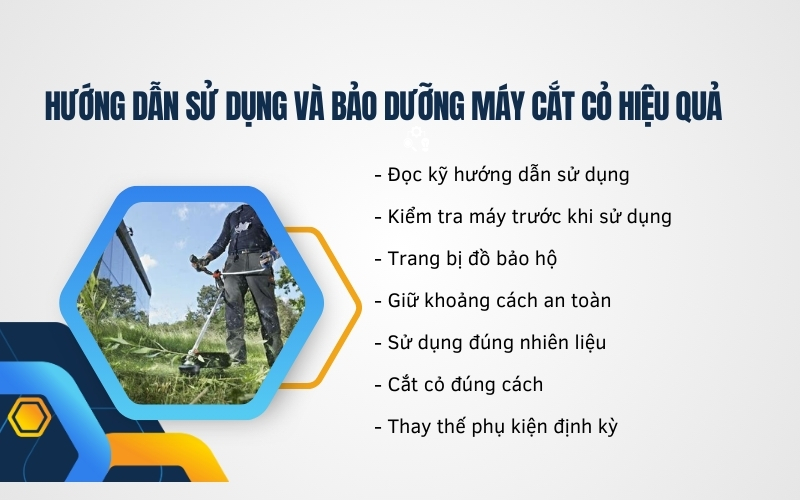 HƯỚNG DẪN SỬ DỤNG VÀ BẢO DƯỠNG MÁY CẮT CỎ HIỆU QUẢ

- Đọc kỹ hướng dẫn sử dụng
- Kiểm tra máy trước khi sử dụng
- Trang bị đồ bảo hộ
- Giữ khoảng cách an toàn
- Sử dụng đúng nhiên liệu
- Cắt cỏ đúng cách
- Thay thế phụ kiện định kỳ